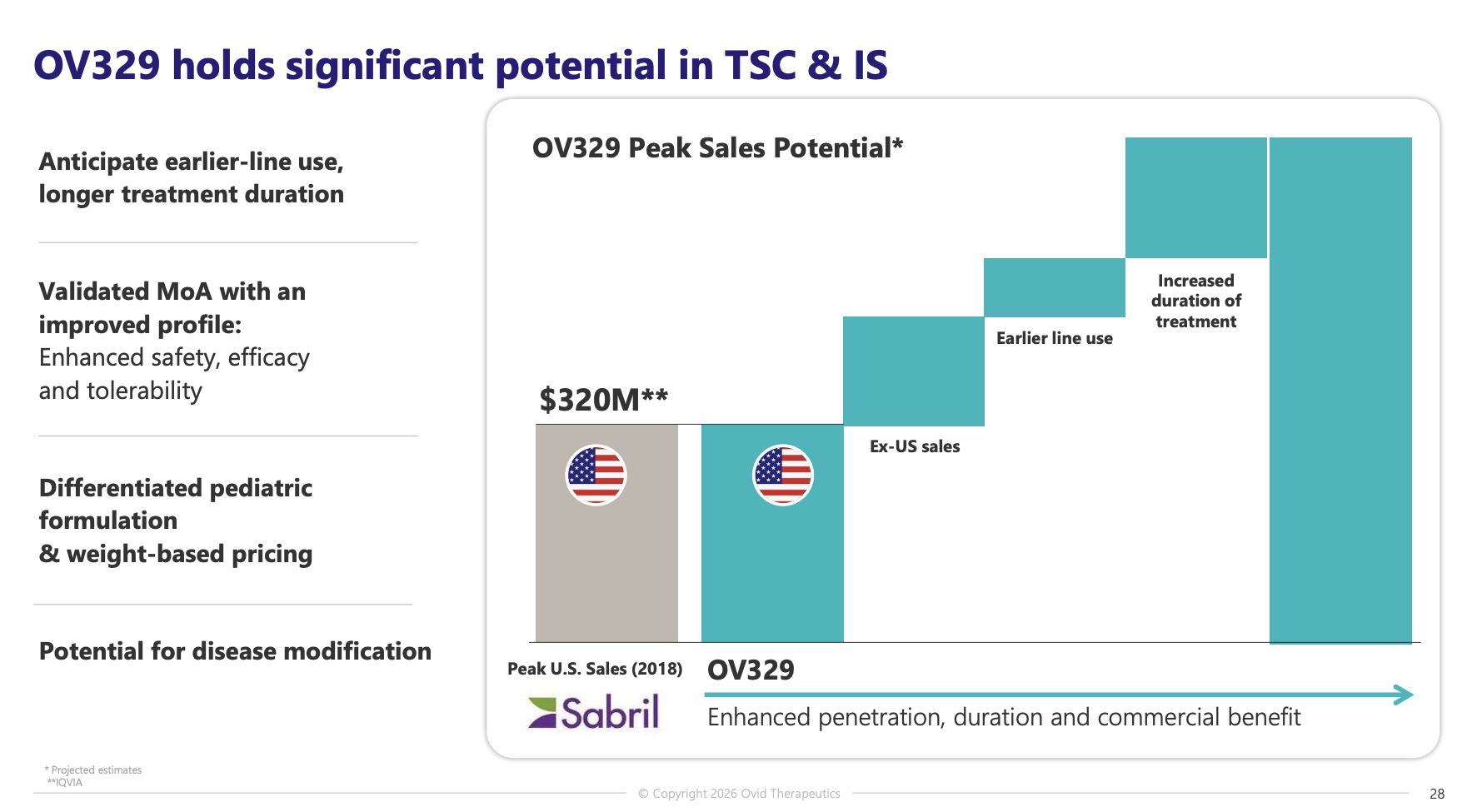 OV329 holds significant potential in TSC & IS

Anticipate earlier-line use, longer treatment duration

Validated MoA with an improved profile: Enhanced safety, efficacy and tolerability

Differentiated pediatric formulation & weight-based pricing

Potential for disease modification

OV329 Peak Sales Potential*

$320M**

Ex-US sales

Earlier line use

Increased duration of treatment

Peak U.S. Sales (2018)

Sabril

OV329

Enhanced penetration, duration and commercial benefit

* Projected estimates
**IQVIA

© Copyright 2026 Ovid Therapeutics

28